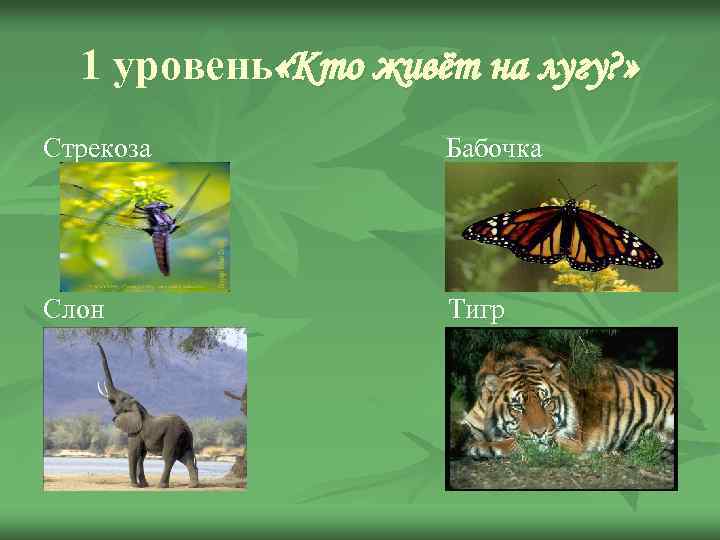 1 уровень«Кто живёт на лугу?»

Стрекоза

Бабочка

Слон

Тигр